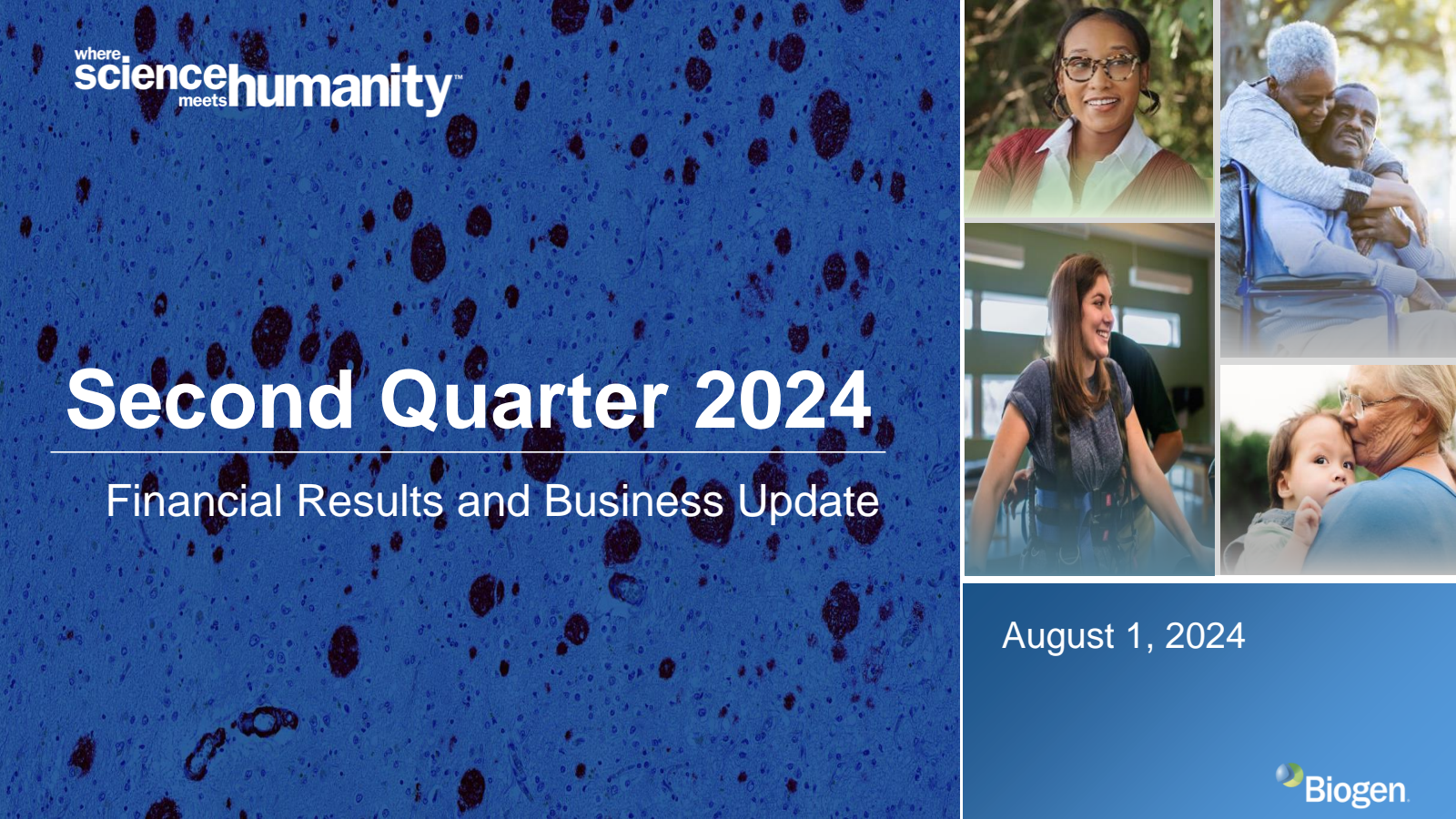 where science meets humanity™

Second Quarter 2024

Financial Results and Business Update

August 1, 2024

Biogen.